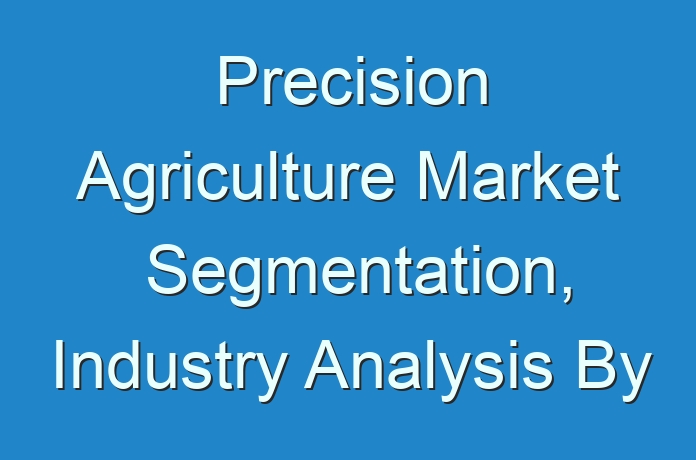 Precision Agriculture Market Segmentation, Industry Analysis By